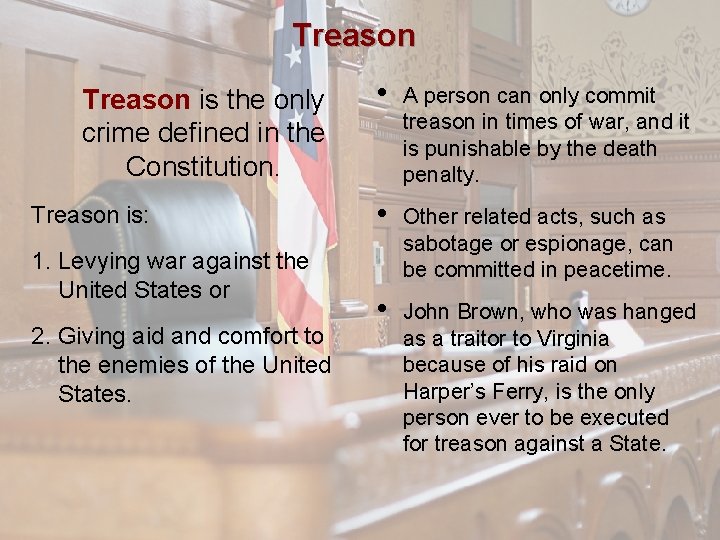 Treason

Treason is the only crime defined in the Constitution.

Treason is:

1. Levying war against the United States or

2. Giving aid and comfort to the enemies of the United States.

• A person can only commit treason in times of war, and it is punishable by the death penalty.

• Other related acts, such as sabotage or espionage, can be committed in peacetime.

• John Brown, who was hanged as a traitor to Virginia because of his raid on Harper's Ferry, is the only person ever to be executed for treason against a State.